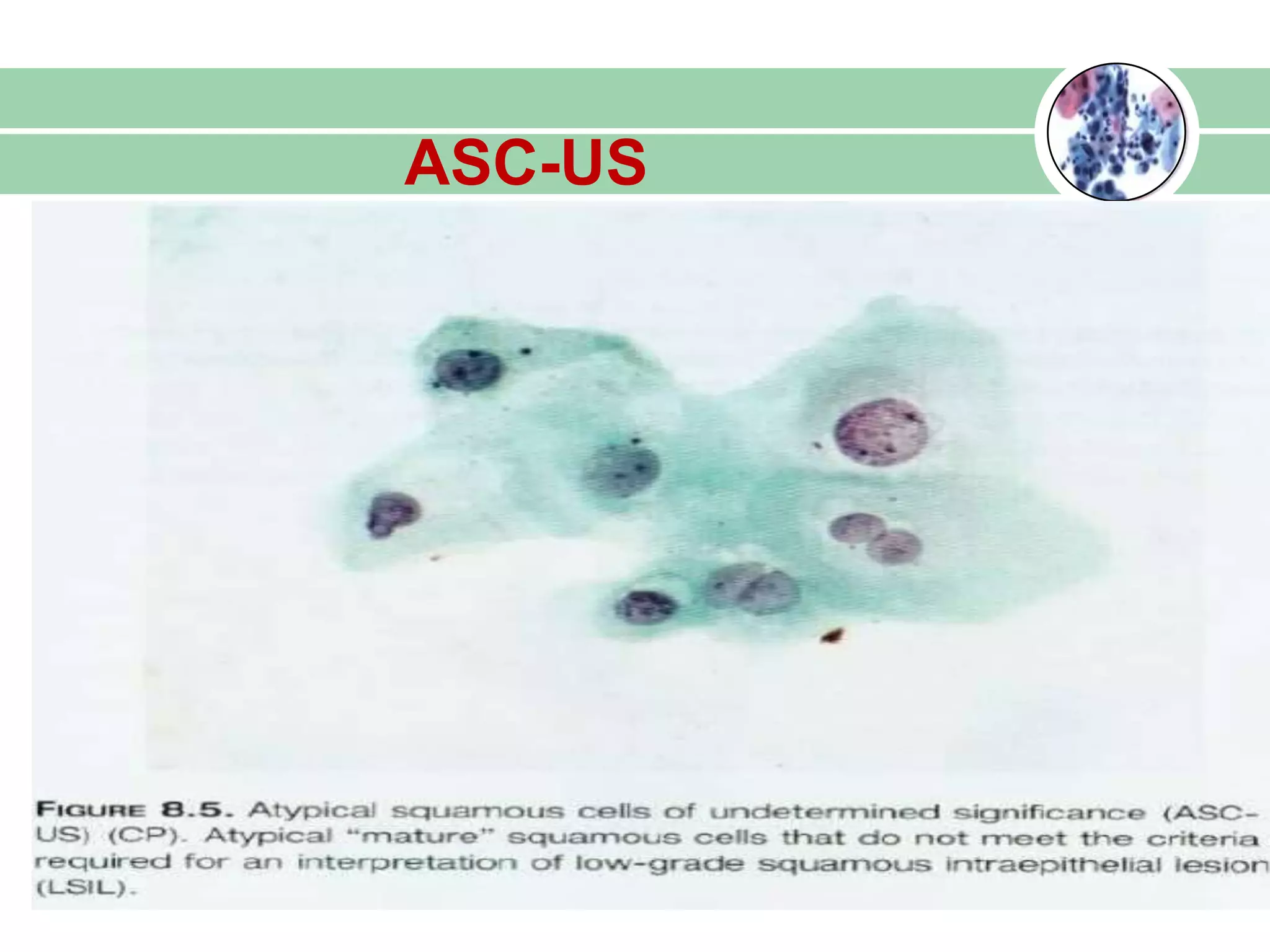 ASC-US

FIGURE 8.5. Atypical squamous cells of undetermined significance (ASC-US) (CP). Atypical "mature" squamous cells that do not meet the criteria required for an interpretation of low-grade squamous intraepithelial lesion (LSIL).